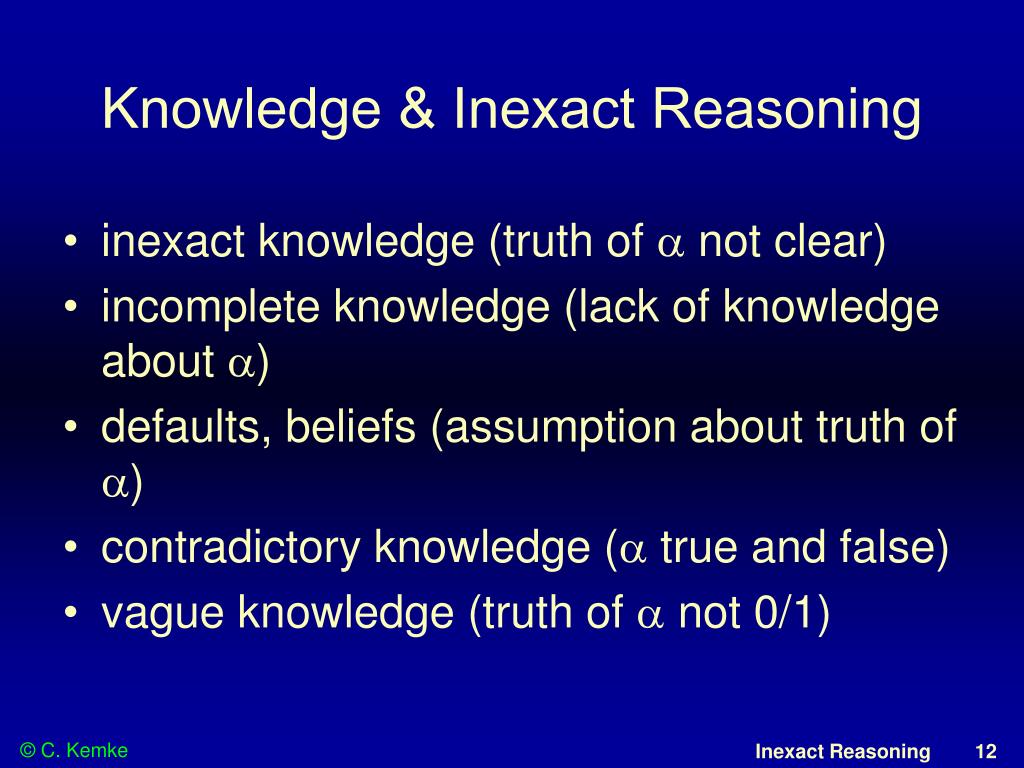 Knowledge & Inexact Reasoning

• inexact knowledge (truth of $\alpha$ not clear)
• incomplete knowledge (lack of knowledge about $\alpha$)
• defaults, beliefs (assumption about truth of $\alpha$)
• contradictory knowledge ($\alpha$ true and false)
• vague knowledge (truth of $\alpha$ not 0/1)

© C. Kemke

Inexact Reasoning 12